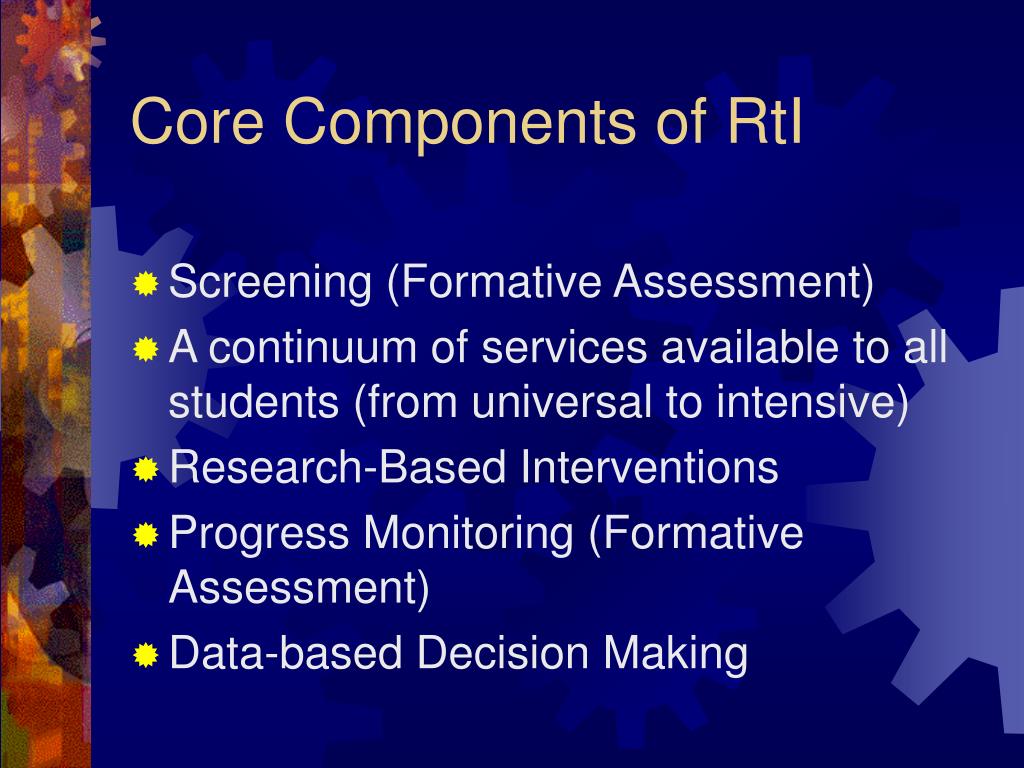 Core Components of RtI

Screening (Formative Assessment)

A continuum of services available to all students (from universal to intensive)

Research-Based Interventions

Progress Monitoring (Formative Assessment)

Data-based Decision Making